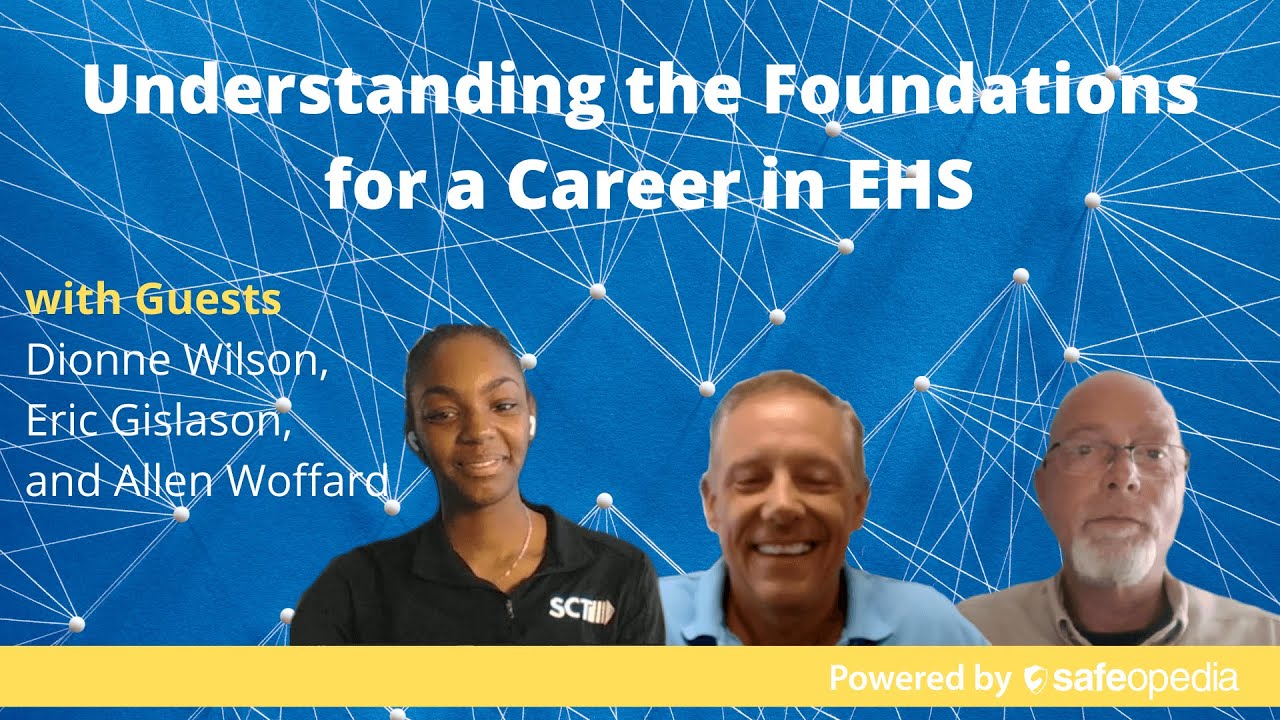 Understanding the Foundations for a Career in EHS

with Guests
Dionne Wilson,
Eric Gislason,
and Allen Woffard

SCT

Powered by safeopedia